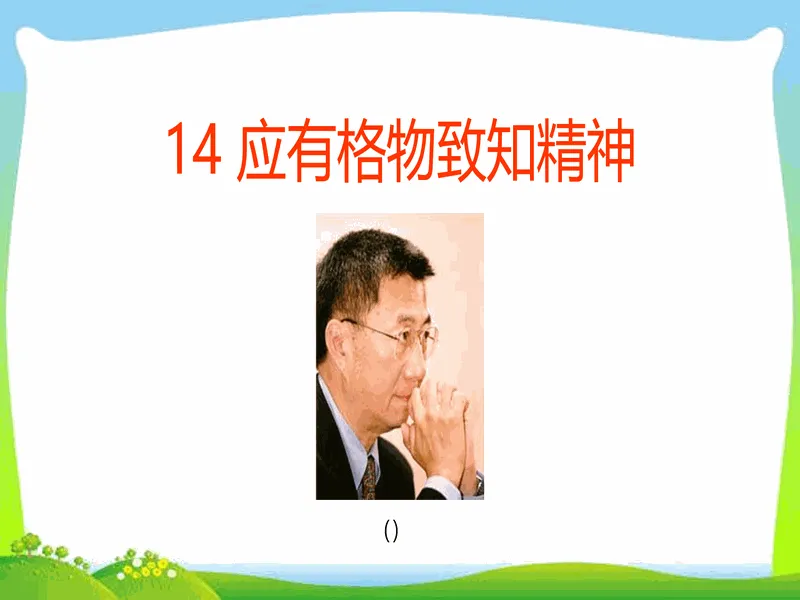 14 应有格物致知精神

()